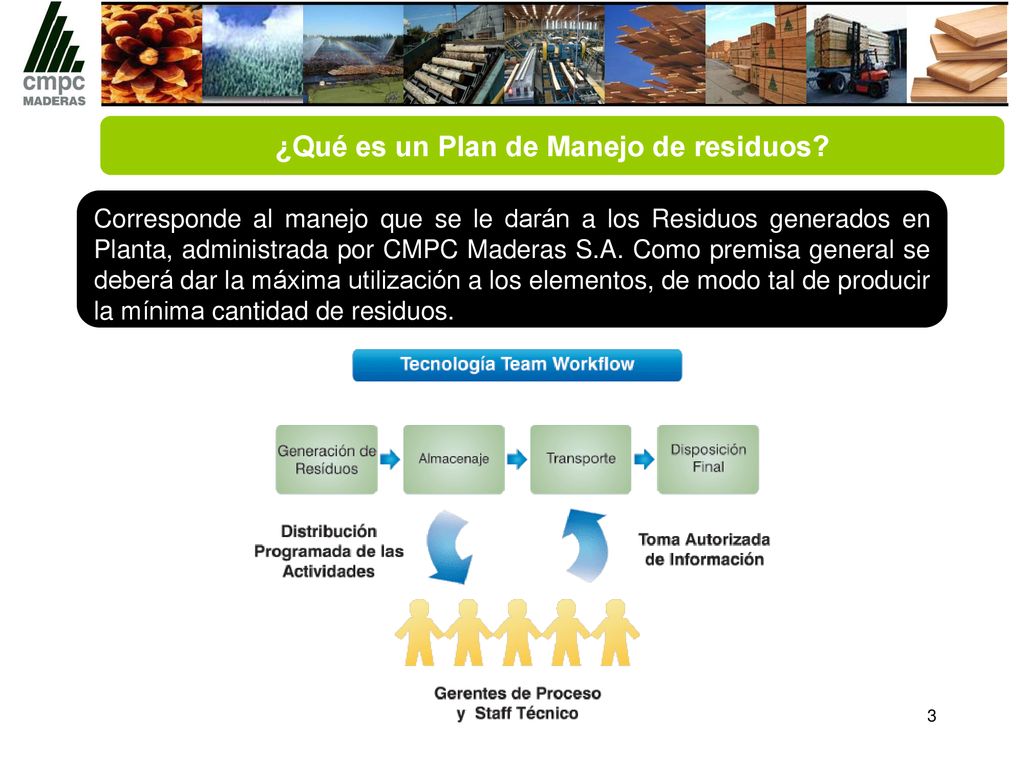 cmpc
MADERAS

¿Qué es un Plan de Manejo de residuos?

Corresponde al manejo que se le darán a los Residuos generados en Planta, administrada por CMPC Maderas S.A. Como premisa general se deberá dar la máxima utilización a los elementos, de modo tal de producir la mínima cantidad de residuos.

Tecnología Team Workflow

Generación de Resíduos
Almacenaje
Transporte
Disposición Final

Distribución Programada de las Actividades

Toma Autorizada de Información

Gerentes de Proceso y Staff Técnico

3